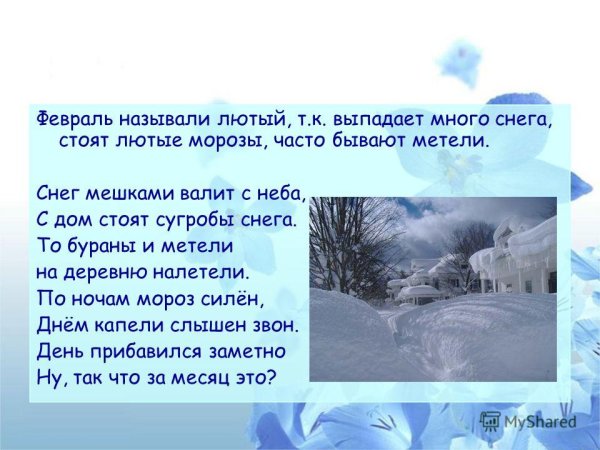 Февраль называли лютый, т.к. выпадает много снега, стоят лютые морозы, часто бывают метели.

Снег мешками валит с неба,
С дом стоят сугробы снега.
То бураны и метели
на деревню налетели.
По ночам мороз силён,
Днём капели слышен звон.
День прибавился заметно
Ну, так что за месяц это?

MyShared